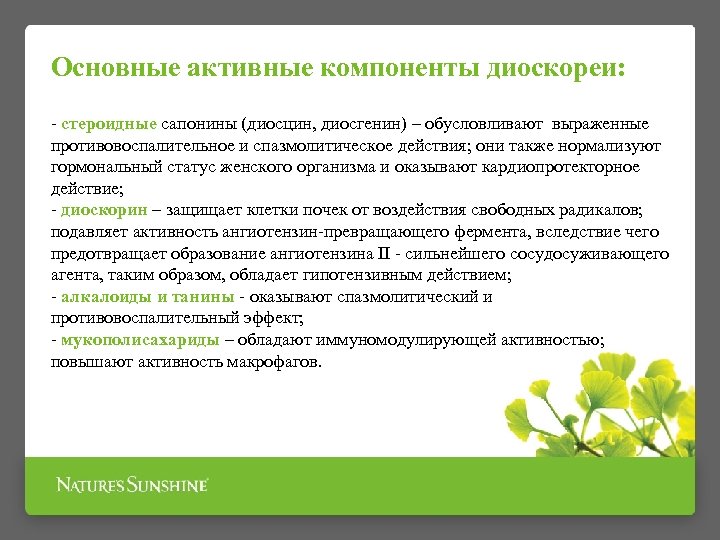 Основные активные компоненты диоскореи:

- стероидные сапонины (диосцин, диосгенин) – обусловливают выраженные противовоспалительное и спазмолитическое действия; они также нормализуют гормональный статус женского организма и оказывают кардиопротекторное действие;
- диоскорин – защищает клетки почек от воздействия свободных радикалов; подавляет активность ангиотензин-превращающего фермента, вследствие чего предотвращает образование ангиотензина II - сильнейшего сосудосуживающего агента, таким образом, обладает гипотензивным действием;
- алкалоиды и танины - оказывают спазмолитический и противовоспалительный эффект;
- мукополисахариды – обладают иммуномодулирующей активностью; повышают активность макрофагов.

NATURE'S SUNSHINE